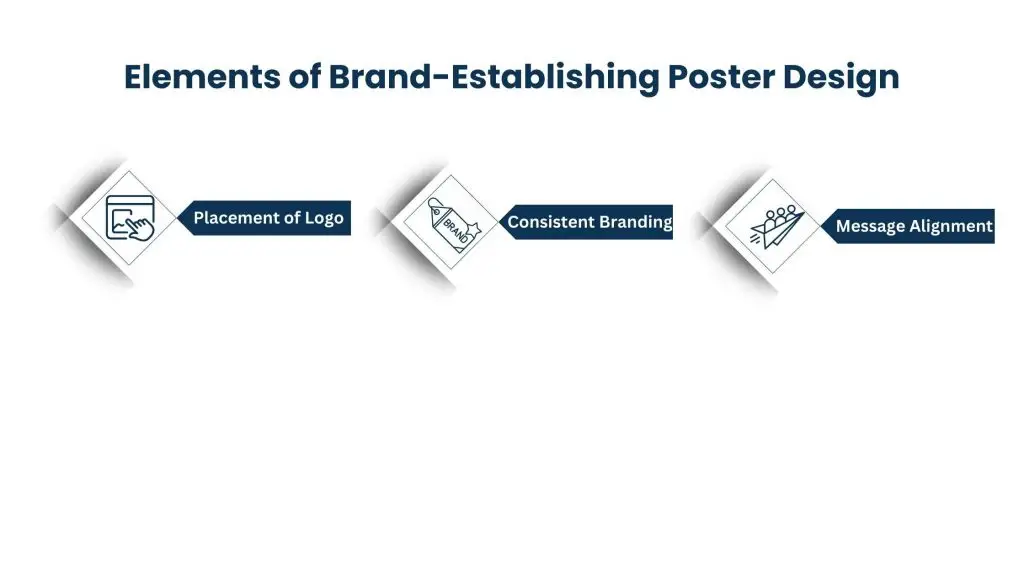 Elements of Brand-Establishing Poster Design

Placement of Logo

BRAND

Consistent Branding

Message Alignment